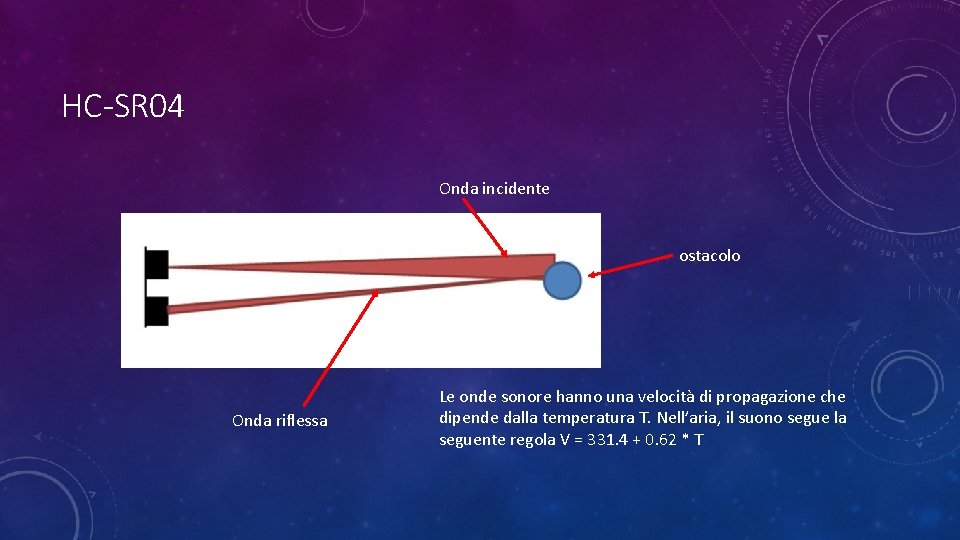 HC-SR04

Onda incidente

ostacolo

Onda riflessa

Le onde sonore hanno una velocità di propagazione che dipende dalla temperatura T. Nell'aria, il suono segue la seguente regola V = 331.4 + 0.62 * T